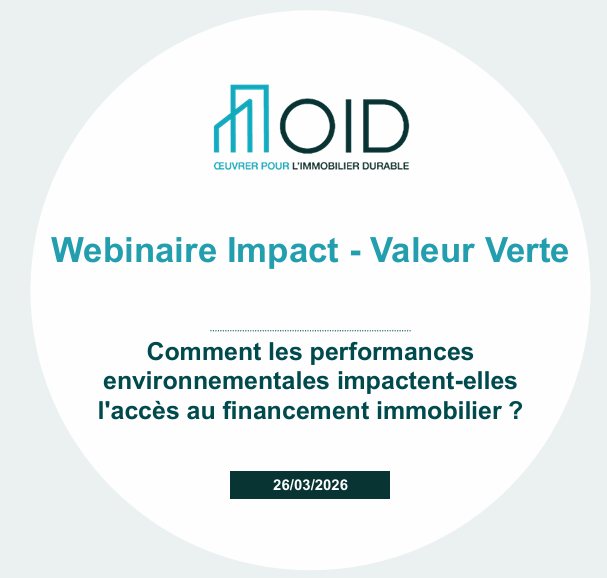 OID
ŒUVRER POUR L'IMMOBILIER DURABLE

Webinaire Impact - Valeur Verte

Comment les performances environnementales impactent-elles l'accès au financement immobilier ?

26/03/2026